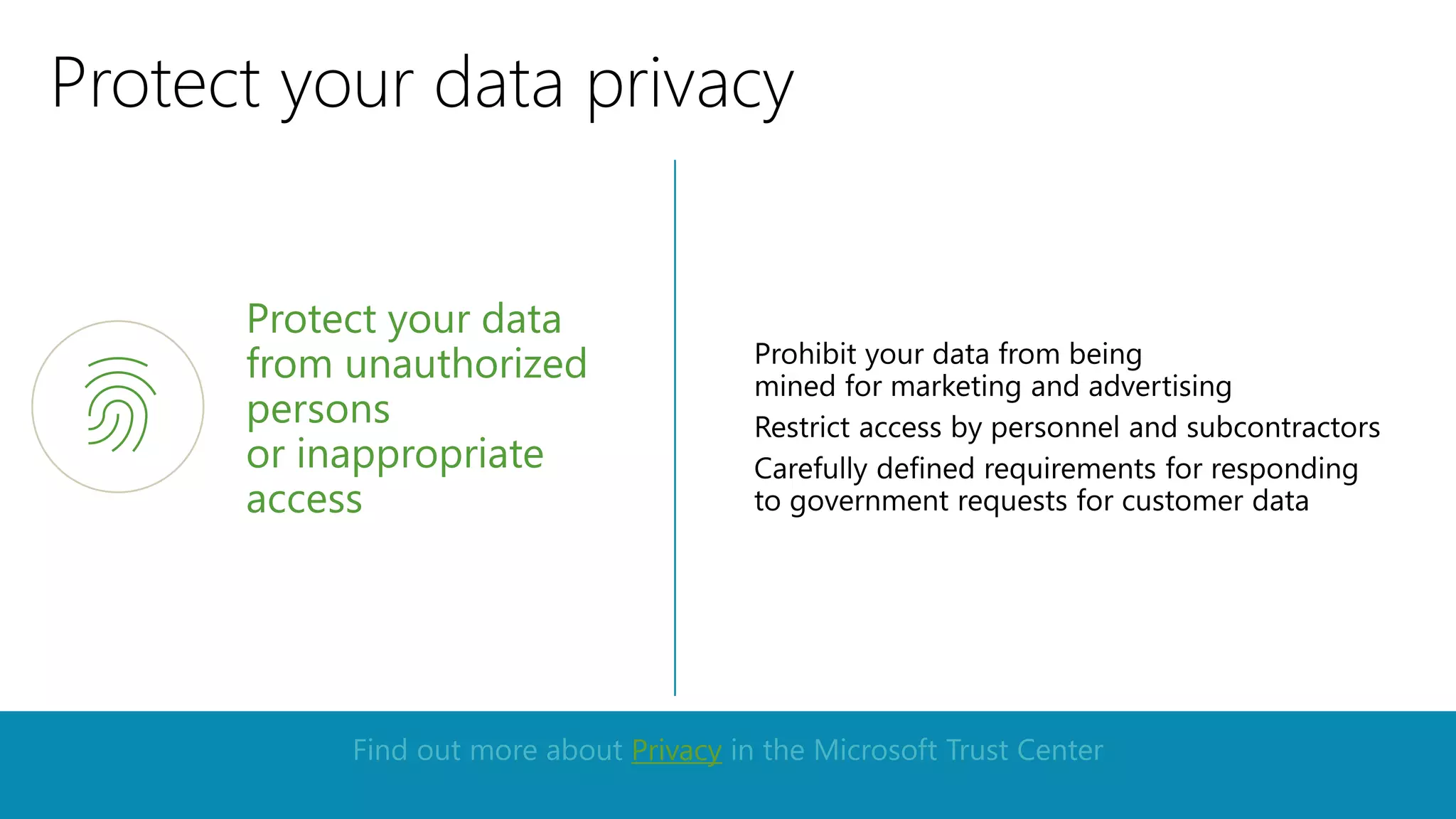 Protect your data privacy

Protect your data from unauthorized persons or inappropriate access

Prohibit your data from being mined for marketing and advertising

Restrict access by personnel and subcontractors

Carefully defined requirements for responding to government requests for customer data

Find out more about Privacy in the Microsoft Trust Center